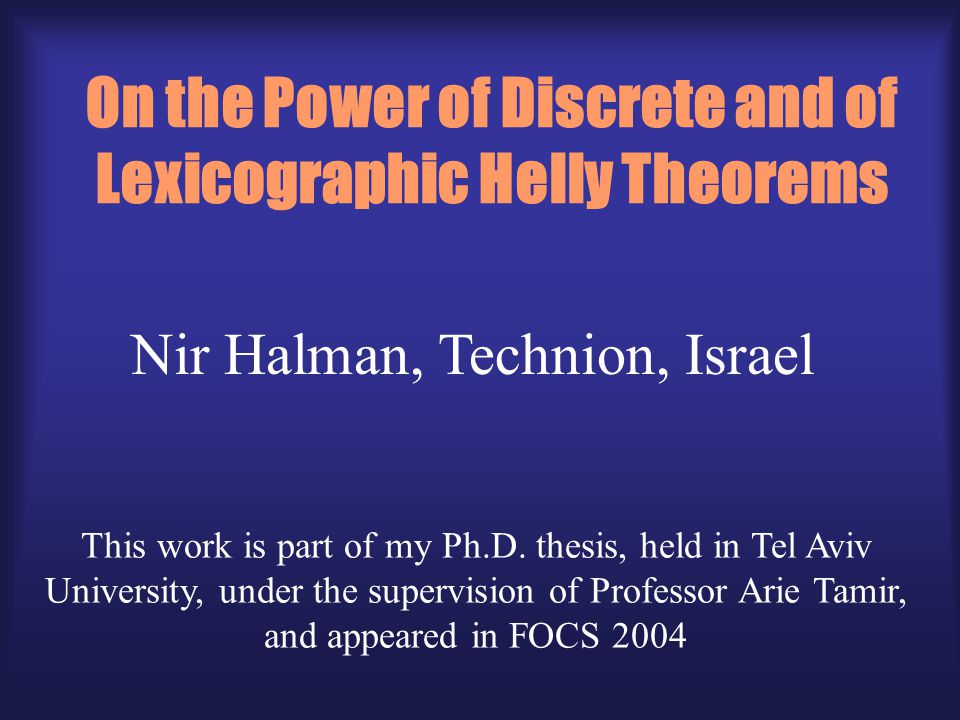 On the Power of Discrete and of Lexicographic Helly Theorems

Nir Halman, Technion, Israel

This work is part of my Ph.D. thesis, held in Tel Aviv University, under the supervision of Professor Arie Tamir, and appeared in FOCS 2004